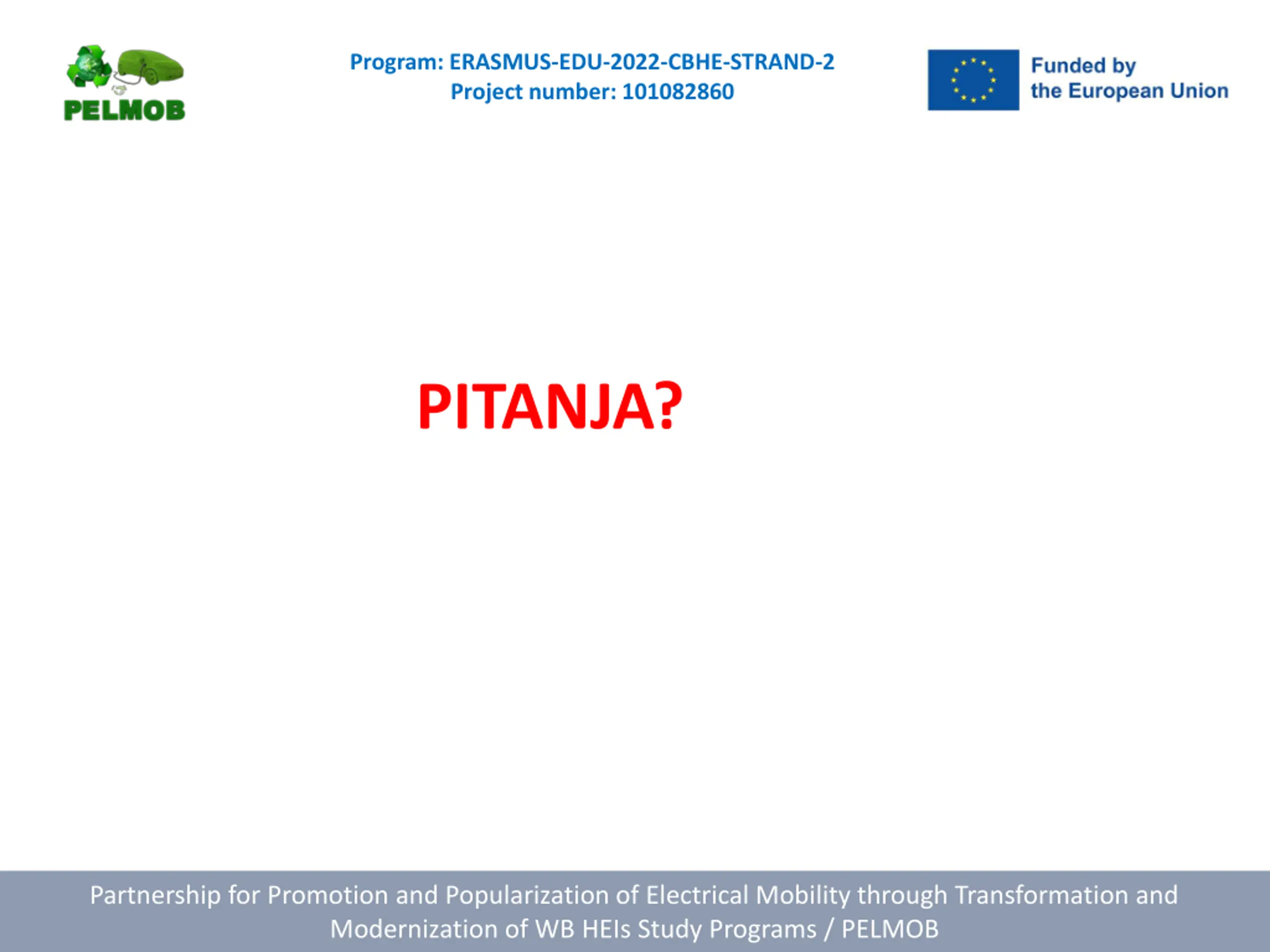 PELMOB

Program: ERASMUS-EDU-2022-CBHE-STRAND-2
Project number: 101082860

Funded by
the European Union

PITANJA?

Partnership for Promotion and Popularization of Electrical Mobility through Transformation and Modernization of WB HEIs Study Programs / PELMOB